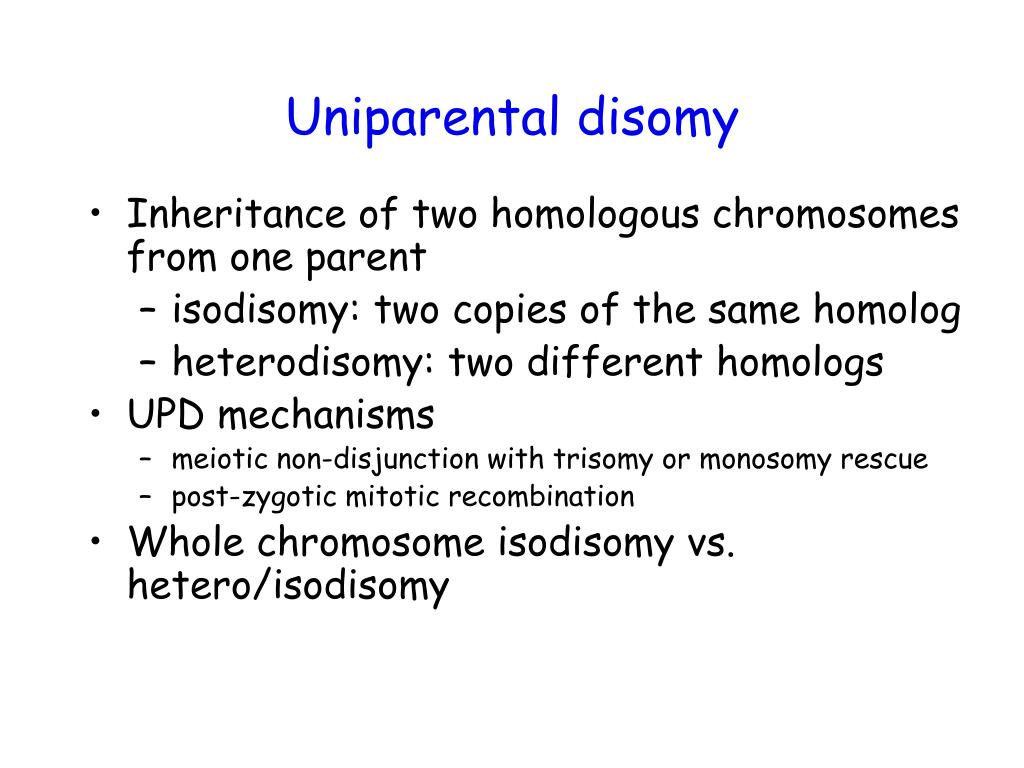 Uniparental disomy

• Inheritance of two homologous chromosomes from one parent
  – isodisomy: two copies of the same homolog
  – heterodisomy: two different homologs
• UPD mechanisms
  – meiotic non-disjunction with trisomy or monosomy rescue
  – post-zygotic mitotic recombination
• Whole chromosome isodisomy vs. hetero/isodisomy